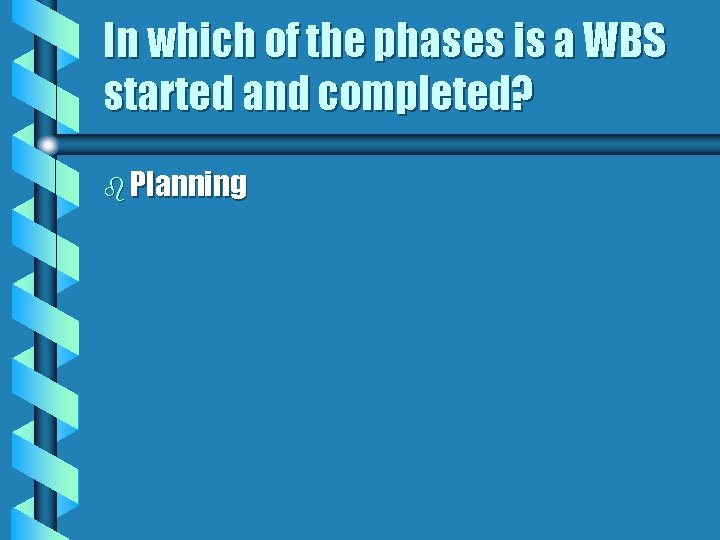 In which of the phases is a WBS started and completed?

Planning